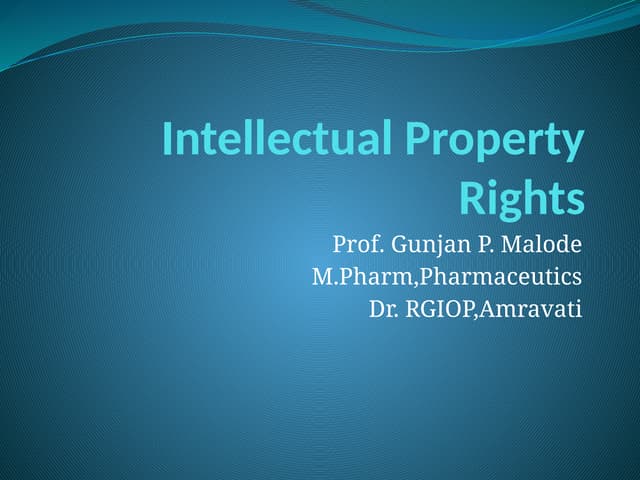 Intellectual Property Rights

Prof. Gunjan P. Malode
M.Pharm,Pharmaceutics
Dr. RGIOP,Amravati